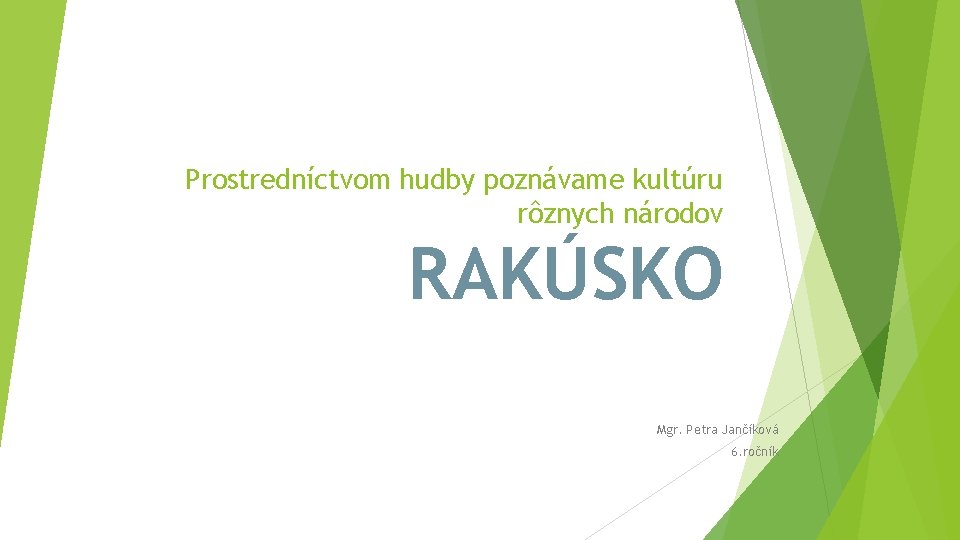 Prostredníctvom hudby poznávame kultúru rôznych národov

RAKÚSKO

Mgr. Petra Jančíková

6.ročník